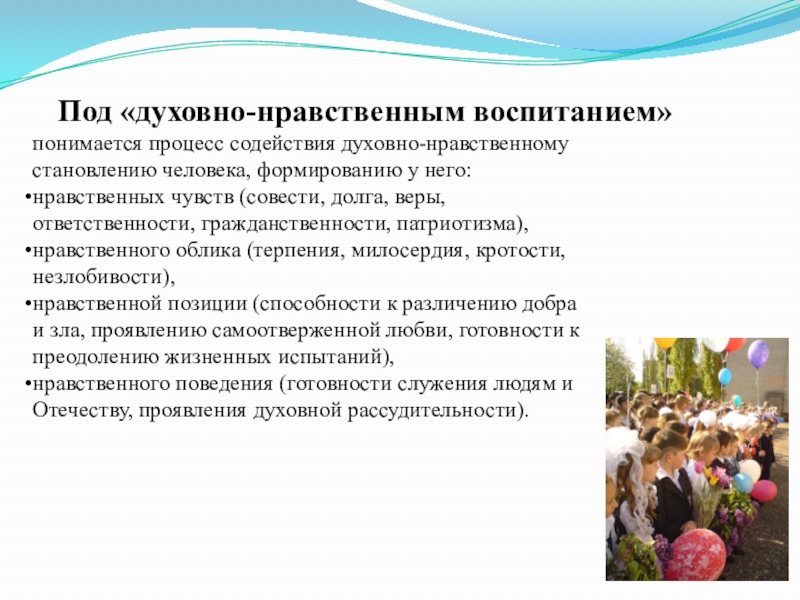 Под «духовно-нравственным воспитанием»

понимается процесс содействия духовно-нравственному становлению человека, формированию у него:

•нравственных чувств (совести, долга, веры, ответственности, гражданственности, патриотизма),

•нравственного облика (терпения, милосердия, кротости, незлобивости),

•нравственной позиции (способности к различению добра и зла, проявлению самоотверженной любви, готовности к преодолению жизненных испытаний),

•нравственного поведения (готовности служения людям и Отечеству, проявления духовной рассудительности).